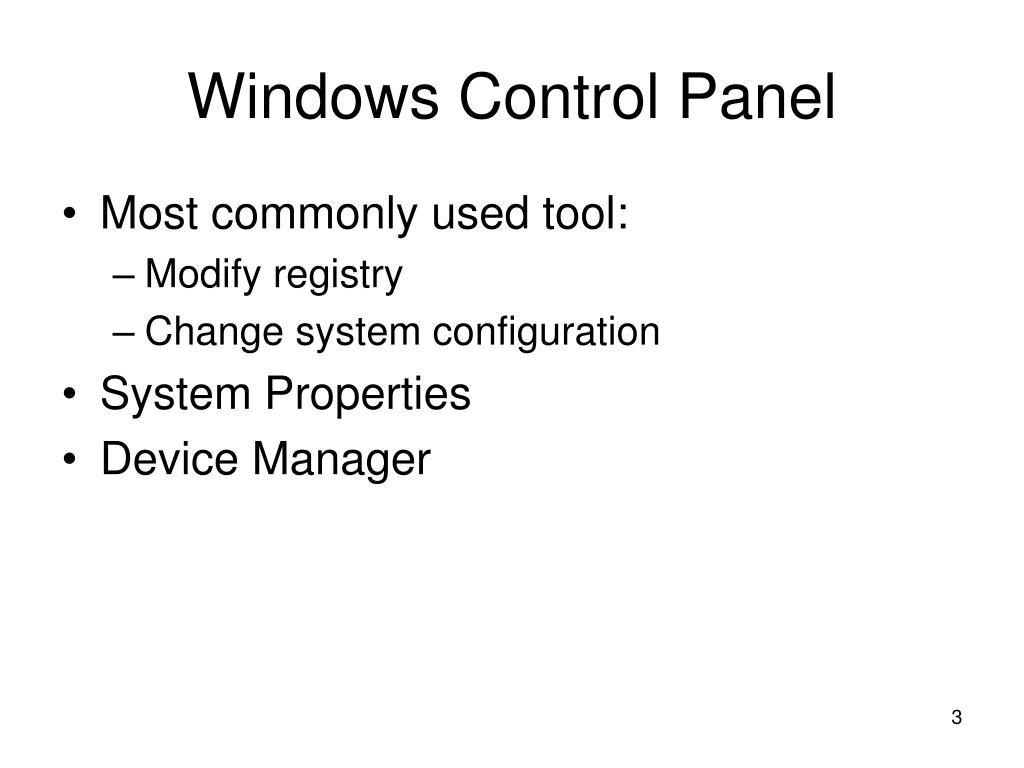 Windows Control Panel

• Most commonly used tool:
  – Modify registry
  – Change system configuration
• System Properties
• Device Manager

3